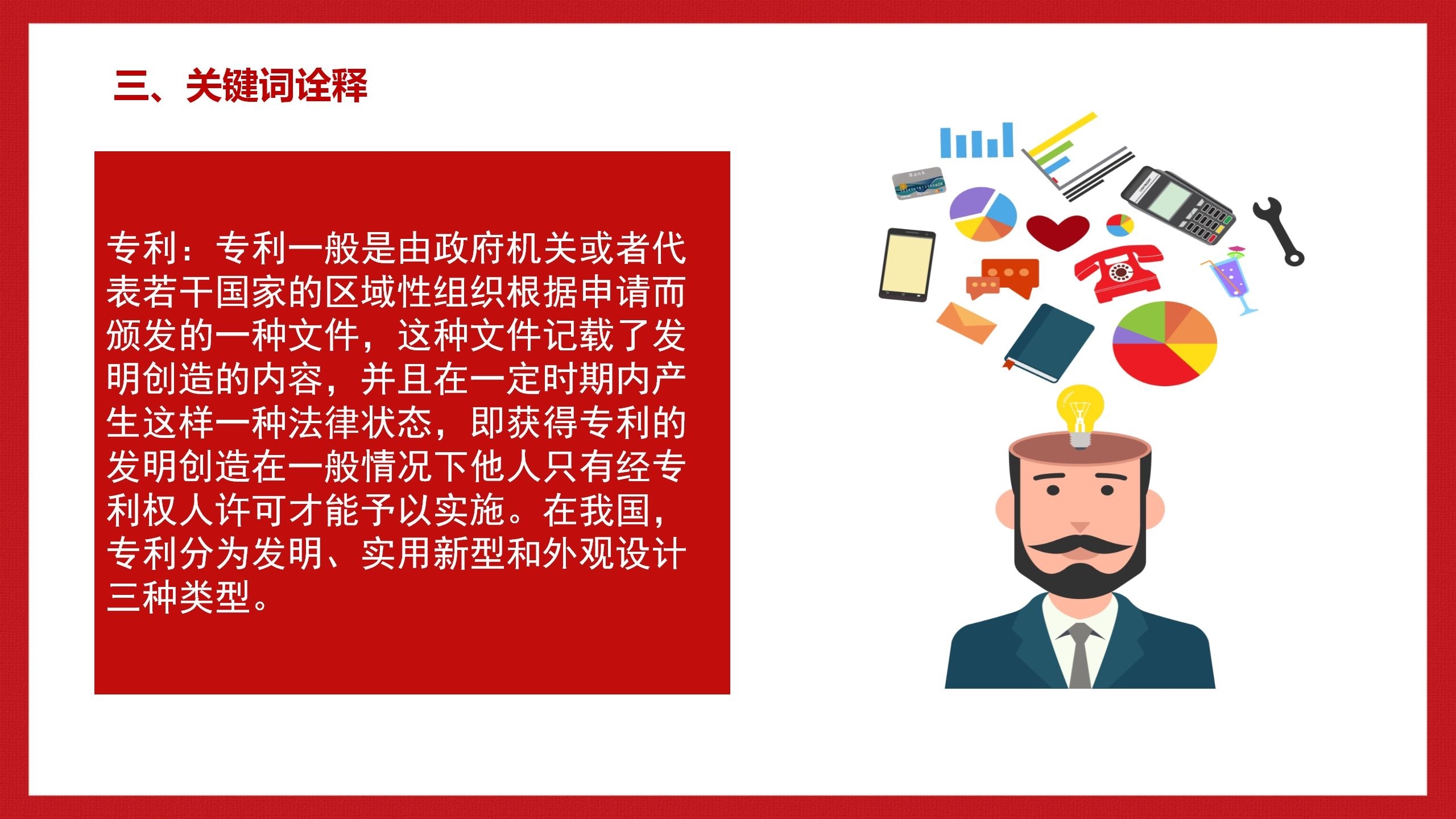 三、关键词诠释

专利：专利一般是由政府机关或者代表若干国家的区域性组织根据申请而颁发的一种文件，这种文件记载了发明创造的内容，并且在一定时期内产生这样一种法律状态，即获得专利的发明创造在一般情况下他人只有经专利权人许可才能予以实施。在我国，专利分为发明、实用新型和外观设计三种类型。

Bank